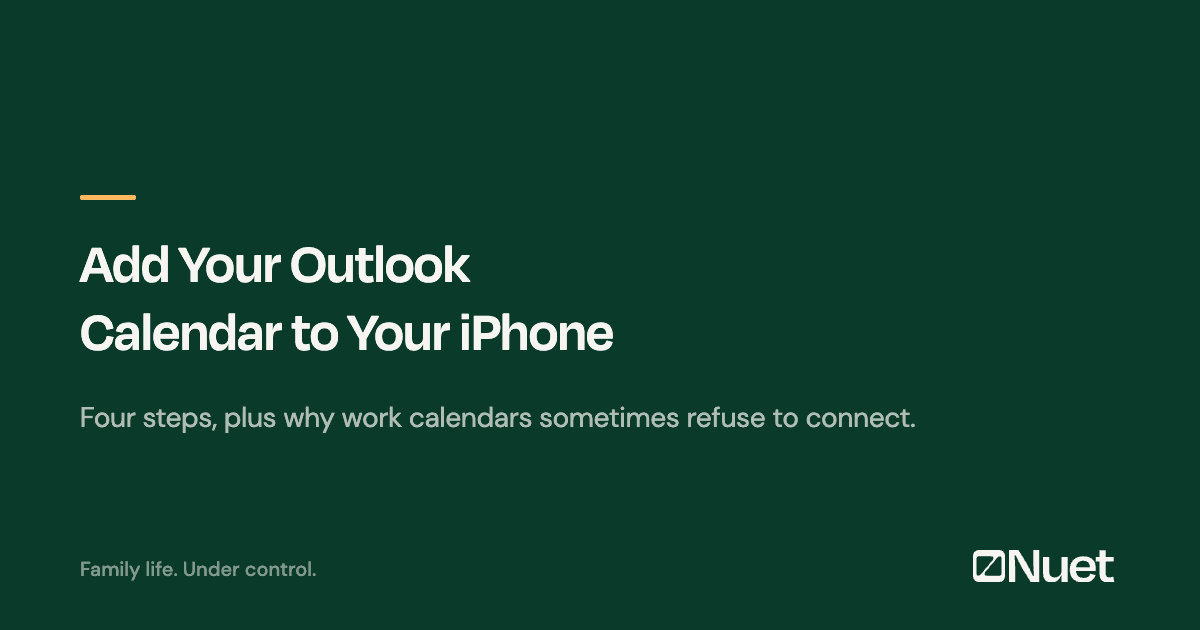 Add Your Outlook Calendar to Your iPhone

Four steps, plus why work calendars sometimes refuse to connect.

Family life. Under control.

Nuet